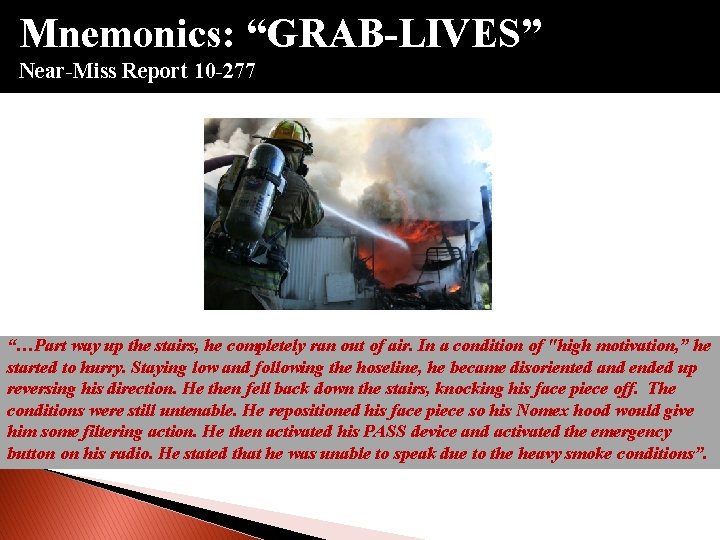 Mnemonics: “GRAB-LIVES”
Near-Miss Report 10-277

“…Part way up the stairs, he completely ran out of air. In a condition of "high motivation,” he started to hurry. Staying low and following the hoseline, he became disoriented and ended up reversing his direction. He then fell back down the stairs, knocking his face piece off. The conditions were still untenable. He repositioned his face piece so his Nomex hood would give him some filtering action. He then activated his PASS device and activated the emergency button on his radio. He stated that he was unable to speak due to the heavy smoke conditions”.